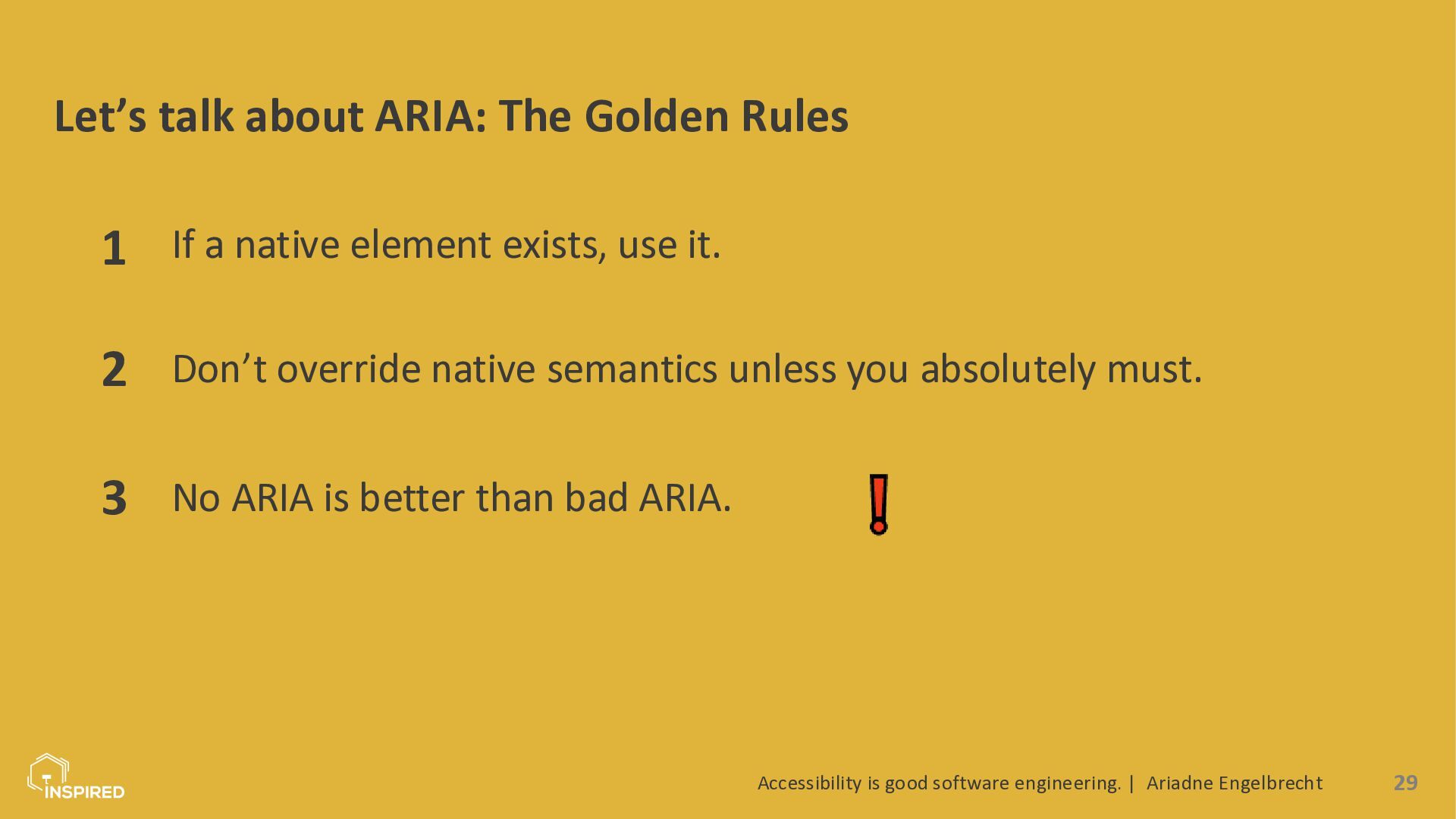 Let’s talk about ARIA: The Golden Rules

1 If a native element exists, use it.

2 Don’t override native semantics unless you absolutely must.

3 No ARIA is better than bad ARIA.

INSPIRED

Accessibility is good software engineering. | Ariadne Engelbrecht

29